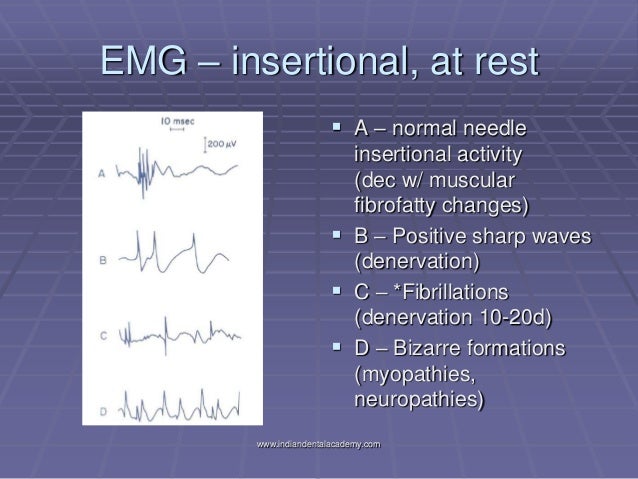 EMG – insertional, at rest

10 msec

200 μV

A

B

C

D

▪ A – normal needle insertional activity (dec w/ muscular fibrofatty changes)

▪ B – Positive sharp waves (denervation)

▪ C – *Fibrillations (denervation 10-20d)

▪ D – Bizarre formations (myopathies, neuropathies)

www.indiandentalacademy.com